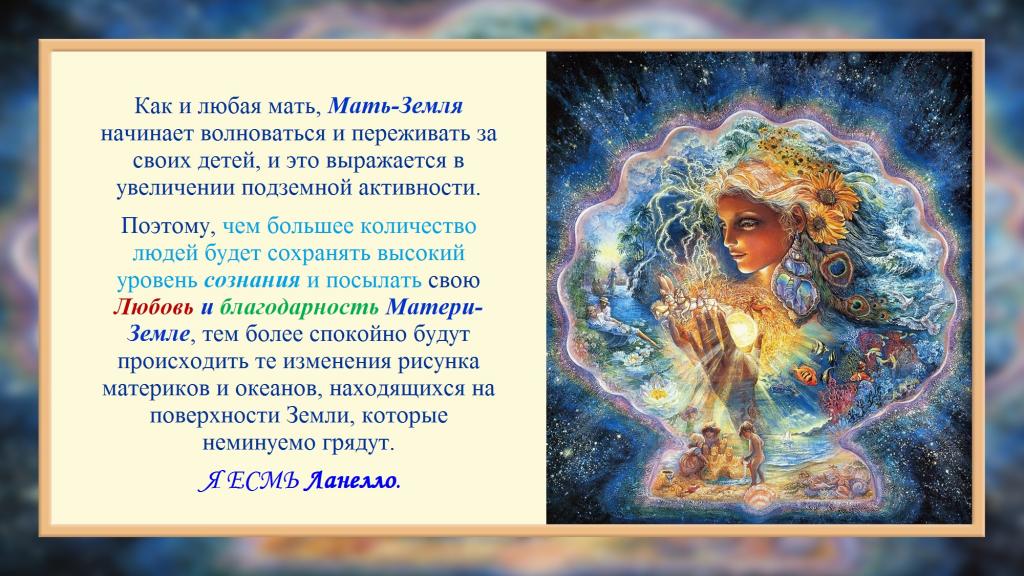 Как и любая мать, Мать-Земля начинает волноваться и переживать за своих детей, и это выражается в увеличении подземной активности.

Поэтому, чем большее количество людей будет сохранять высокий уровень сознания и посылать свою Любовь и благодарность Матери-Земле, тем более спокойно будут происходить те изменения рисунка материков и океанов, находящихся на поверхности Земли, которые неминуемо грядут.

Я ЕСМЬ Ланелло.